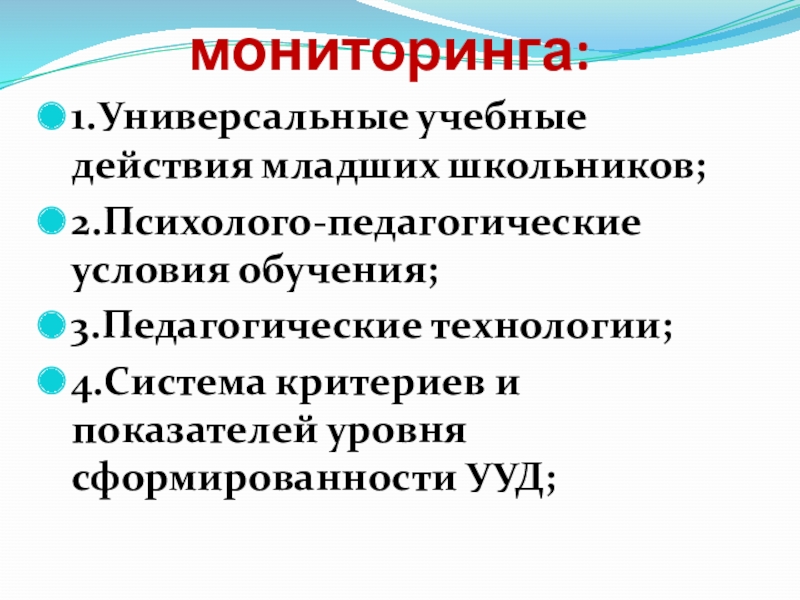 мониторинга:

1.Универсальные учебные действия младших школьников;

2.Психолого-педагогические условия обучения;

3.Педагогические технологии;

4.Система критериев и показателей уровня сформированности УУД;